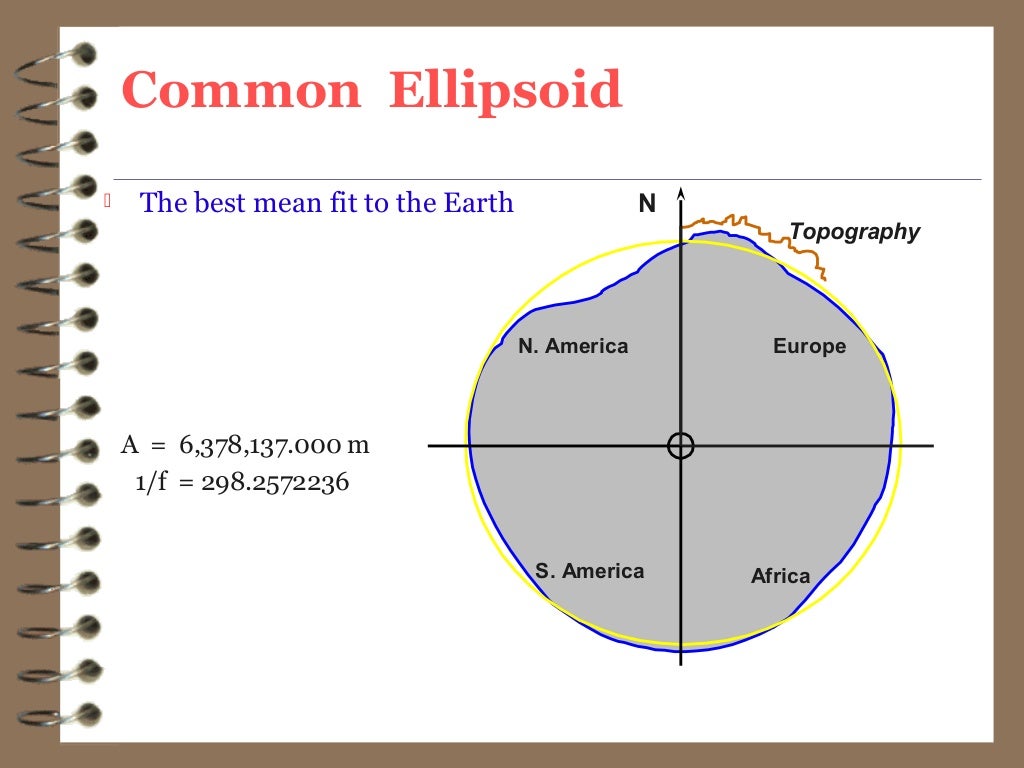 Common Ellipsoid

The best mean fit to the Earth

A = 6,378,137.000 m
1/f = 298.2572236

N

Topography

N. America

Europe

S. America

Africa